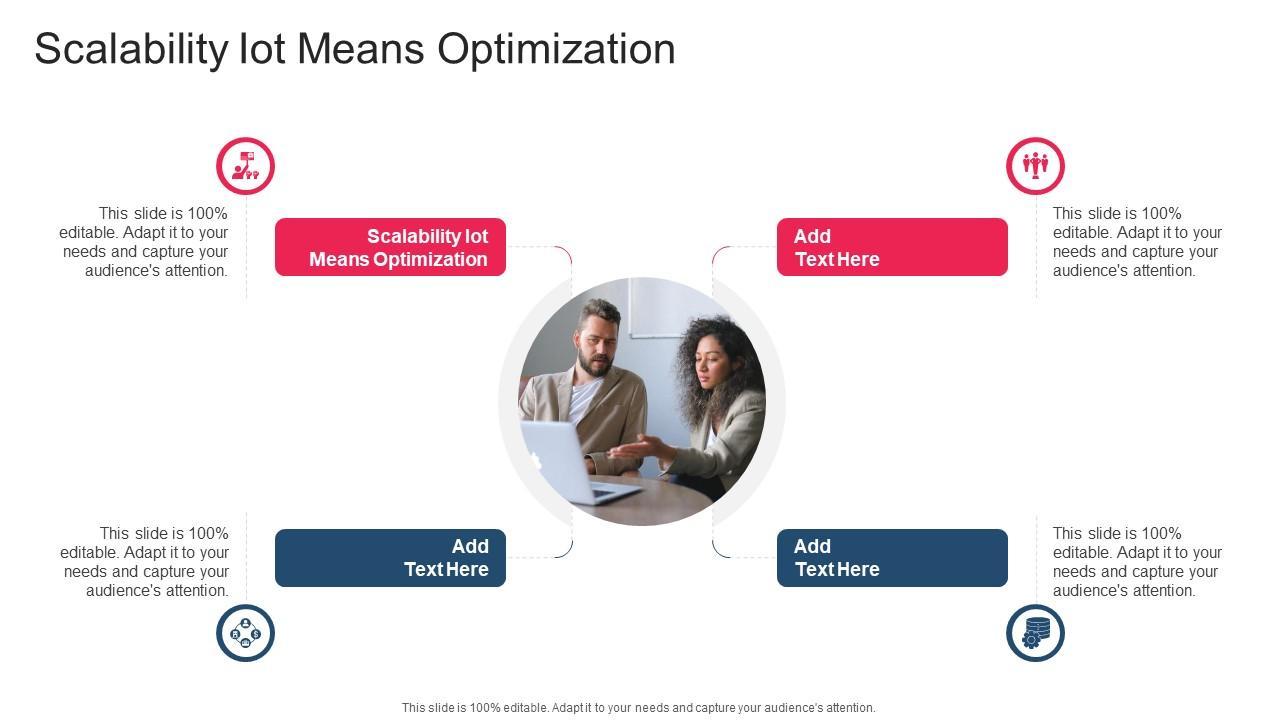 Scalability Iot Means Optimization

This slide is 100% editable. Adapt it to your needs and capture your audience's attention.

Scalability Iot Means Optimization

Add Text Here

This slide is 100% editable. Adapt it to your needs and capture your audience's attention.

This slide is 100% editable. Adapt it to your needs and capture your audience's attention.

Add Text Here

Add Text Here

This slide is 100% editable. Adapt it to your needs and capture your audience's attention.

This slide is 100% editable. Adapt it to your needs and capture your audience's attention.